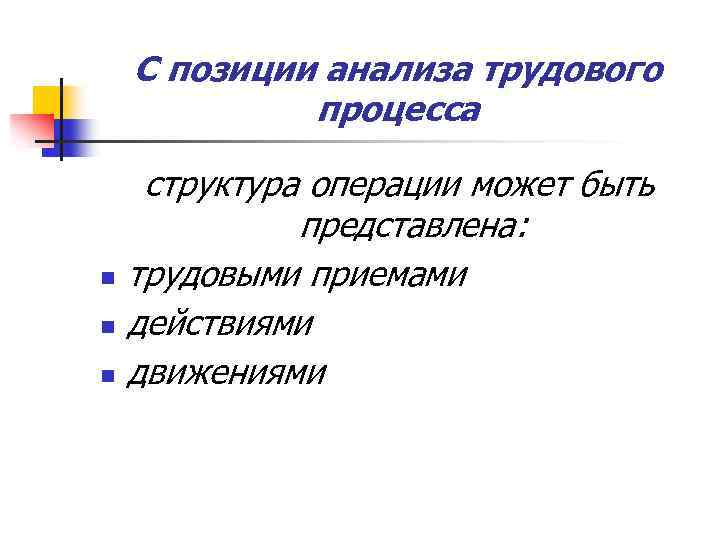 С позиции анализа трудового процесса

структура операции может быть представлена:

- трудовыми приемами
- действиями
- движениями